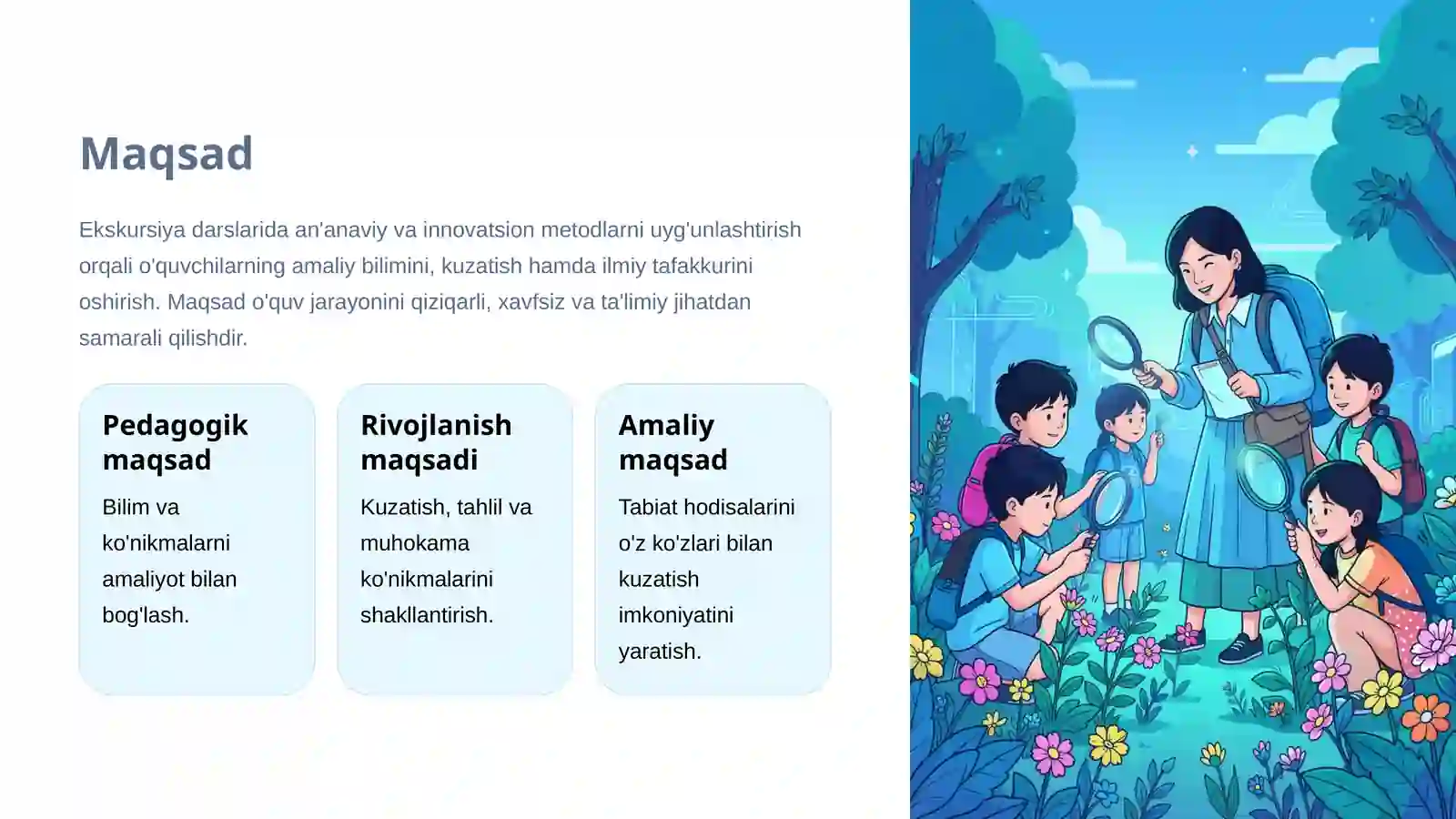 Maqsad

Ekskursiya darslarida an'anaviy va innovatsion metodlarni uyg'unlashtirish orqali o'quvchilarning amaliy bilimini, kuzatish hamda ilmiy tafakkurini oshirish. Maqsad o'quv jarayonini qiziqarli, xavfsiz va ta'limiy jihatdan samarali qilishdir.

Pedagogik maqsad

Bilim va ko'nikmalarni amaliyot bilan bog'lash.

Rivojlanish maqsadi

Kuzatish, tahlil va muhokama ko'nikmalarini shakllantirish.

Amaliy maqsad

Tabiat hodisalarini o'z ko'zlari bilan kuzatish imkoniyatini yaratish.